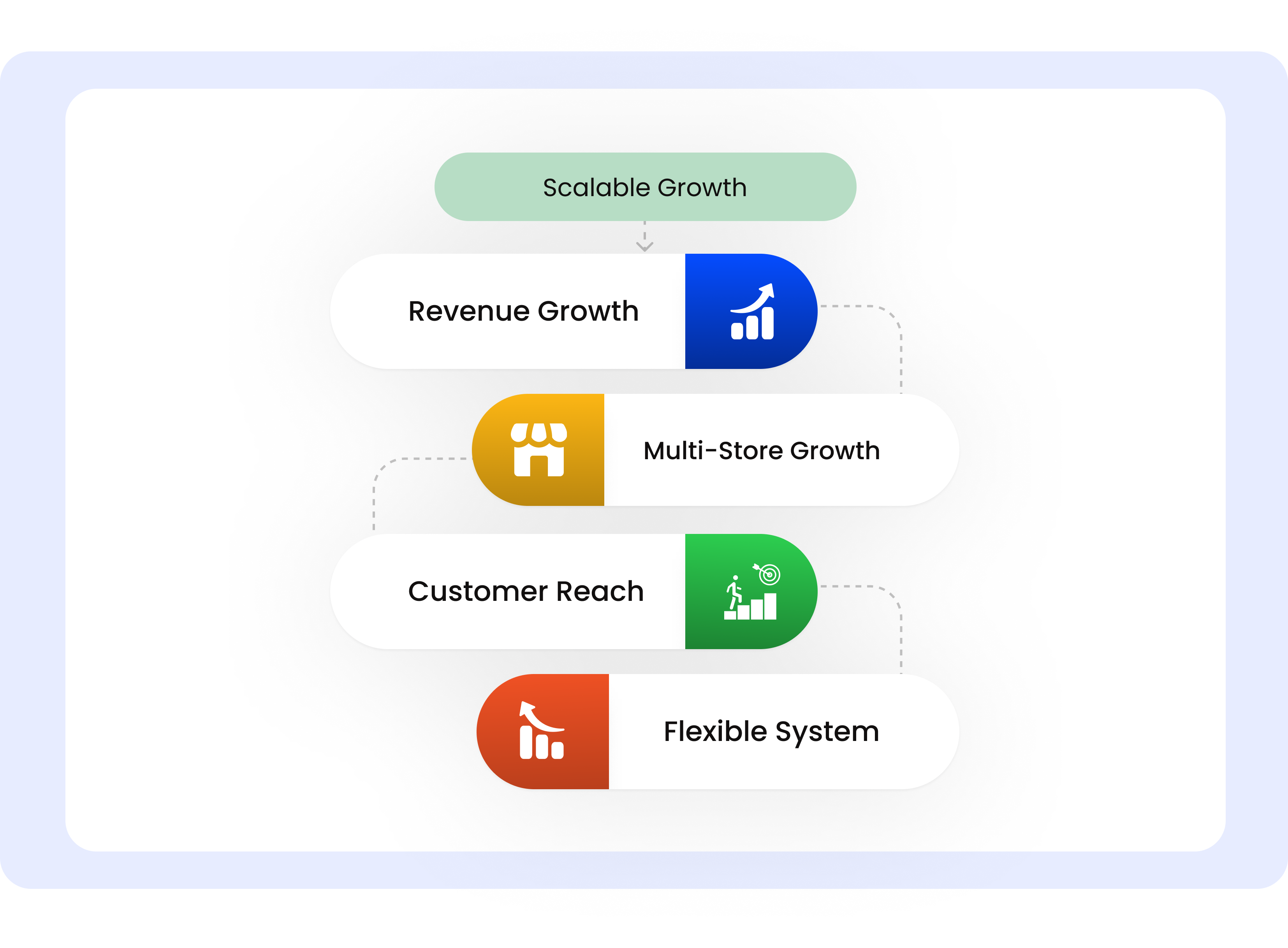 Scalable Growth

Revenue Growth

Multi-Store Growth

Customer Reach

Flexible System